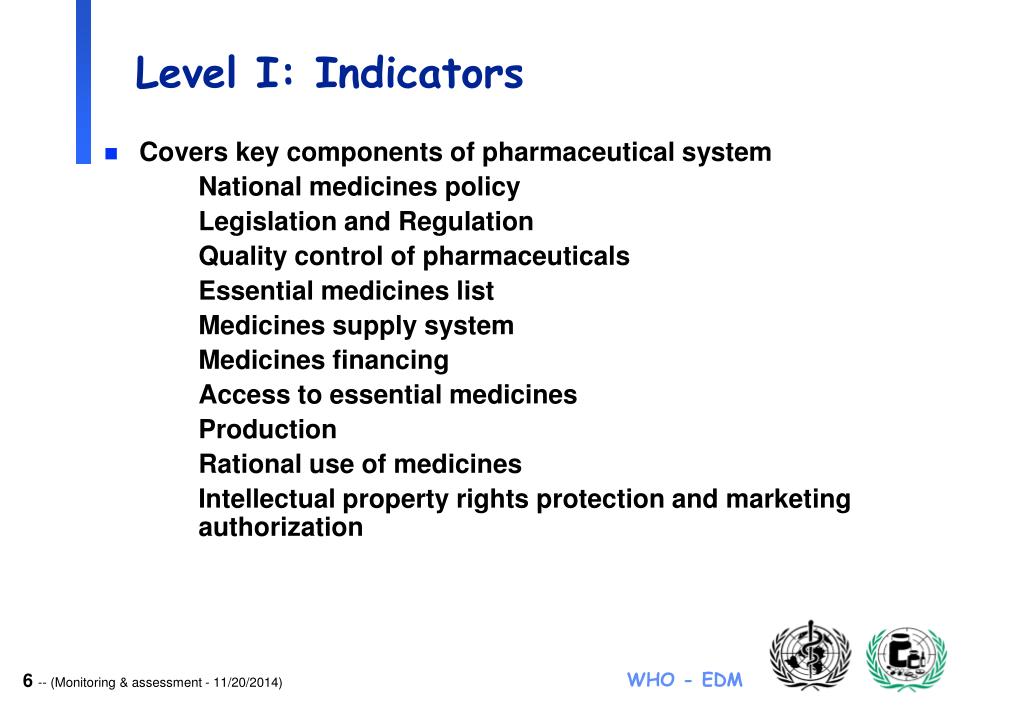 Level I: Indicators

Covers key components of pharmaceutical system
National medicines policy
Legislation and Regulation
Quality control of pharmaceuticals
Essential medicines list
Medicines supply system
Medicines financing
Access to essential medicines
Production
Rational use of medicines
Intellectual property rights protection and marketing authorization

6 -- (Monitoring & assessment - 11/20/2014)

WHO - EDM